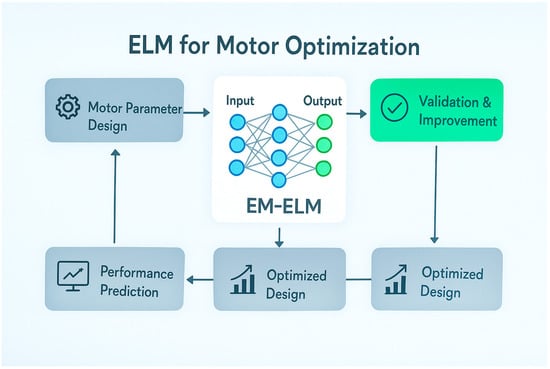 ELM for Motor Optimization

Motor Parameter Design

Input

Output

EM-ELM

Validation & Improvement

Performance Prediction

Optimized Design

Optimized Design